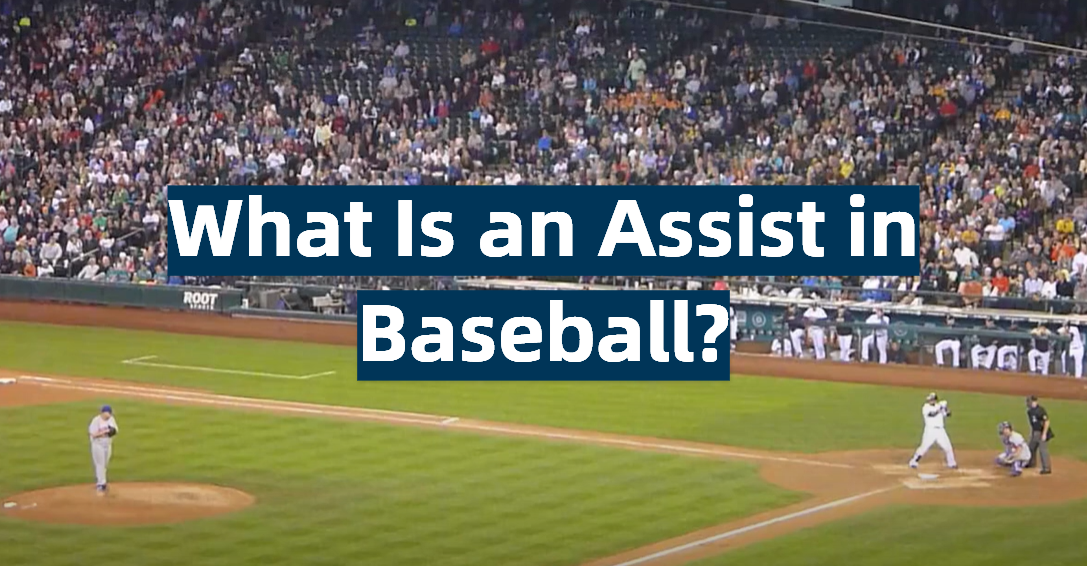 What Is an Assist in Baseball?

ROOT